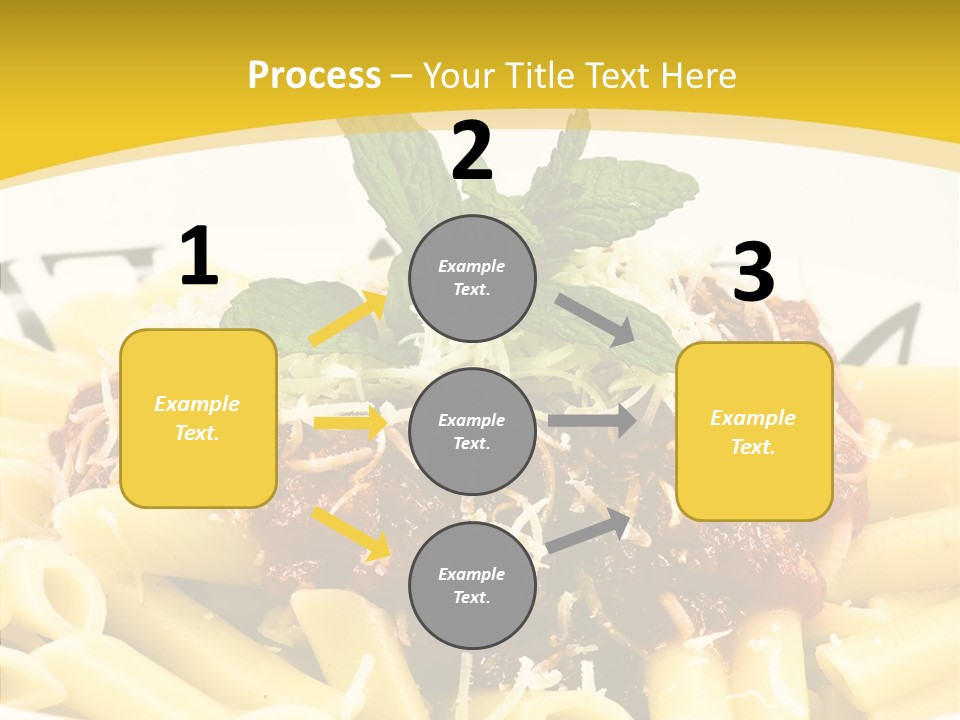 Process – Your Title Text Here

1

Example Text.

2

Example Text.

Example Text.

Example Text.

3

Example Text.